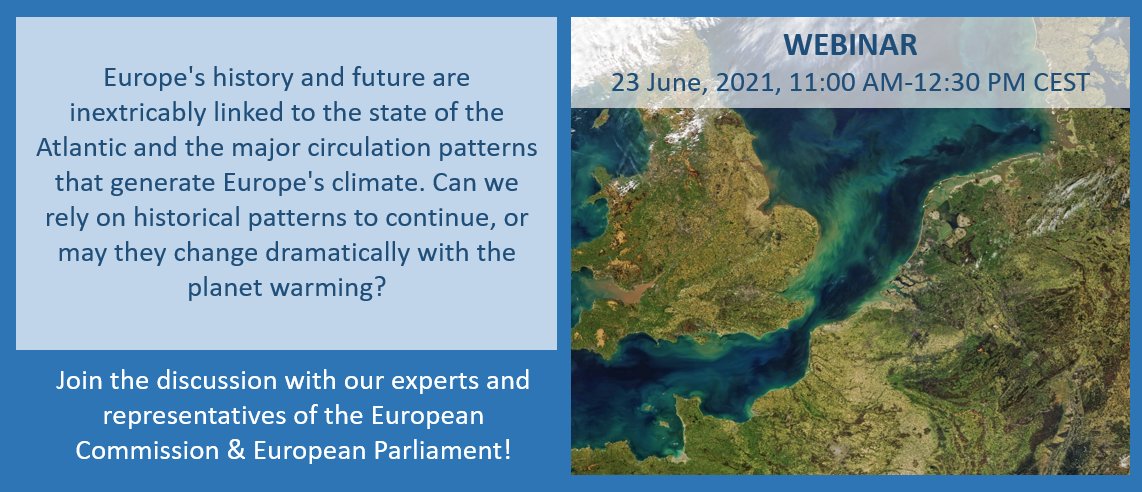 Europe's history and future are inextricably linked to the state of the Atlantic and the major circulation patterns that generate Europe's climate. Can we rely on historical patterns to continue, or may they change dramatically with the planet warming?

Join the discussion with our experts and representatives of the European Commission & European Parliament!

WEBINAR
23 June, 2021, 11:00 AM-12:30 PM CEST